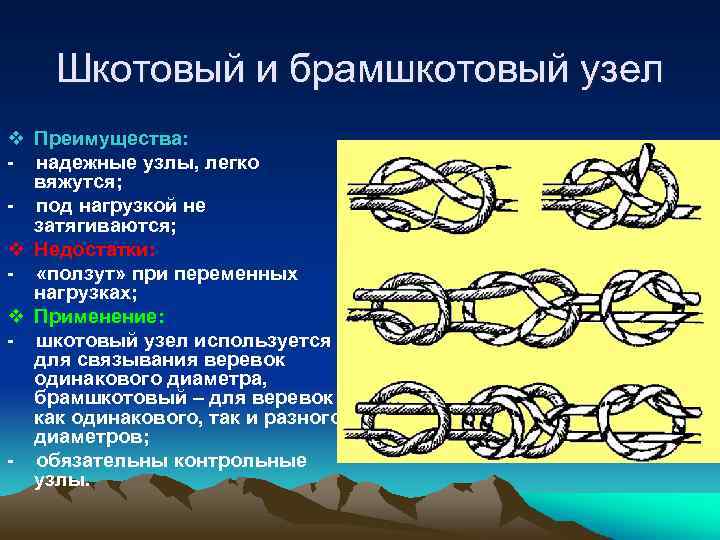 Шкотовый и брамшкотовый узел

❖ Преимущества:
- надежные узлы, легко вяжутся;
- под нагрузкой не затягиваются;
❖ Недостатки:
- «ползут» при переменных нагрузках;
❖ Применение:
- шкотовый узел используется для связывания веревок одинакового диаметра, брамшкотовый – для веревок как одинакового, так и разного диаметров;
- обязательны контрольные узлы.